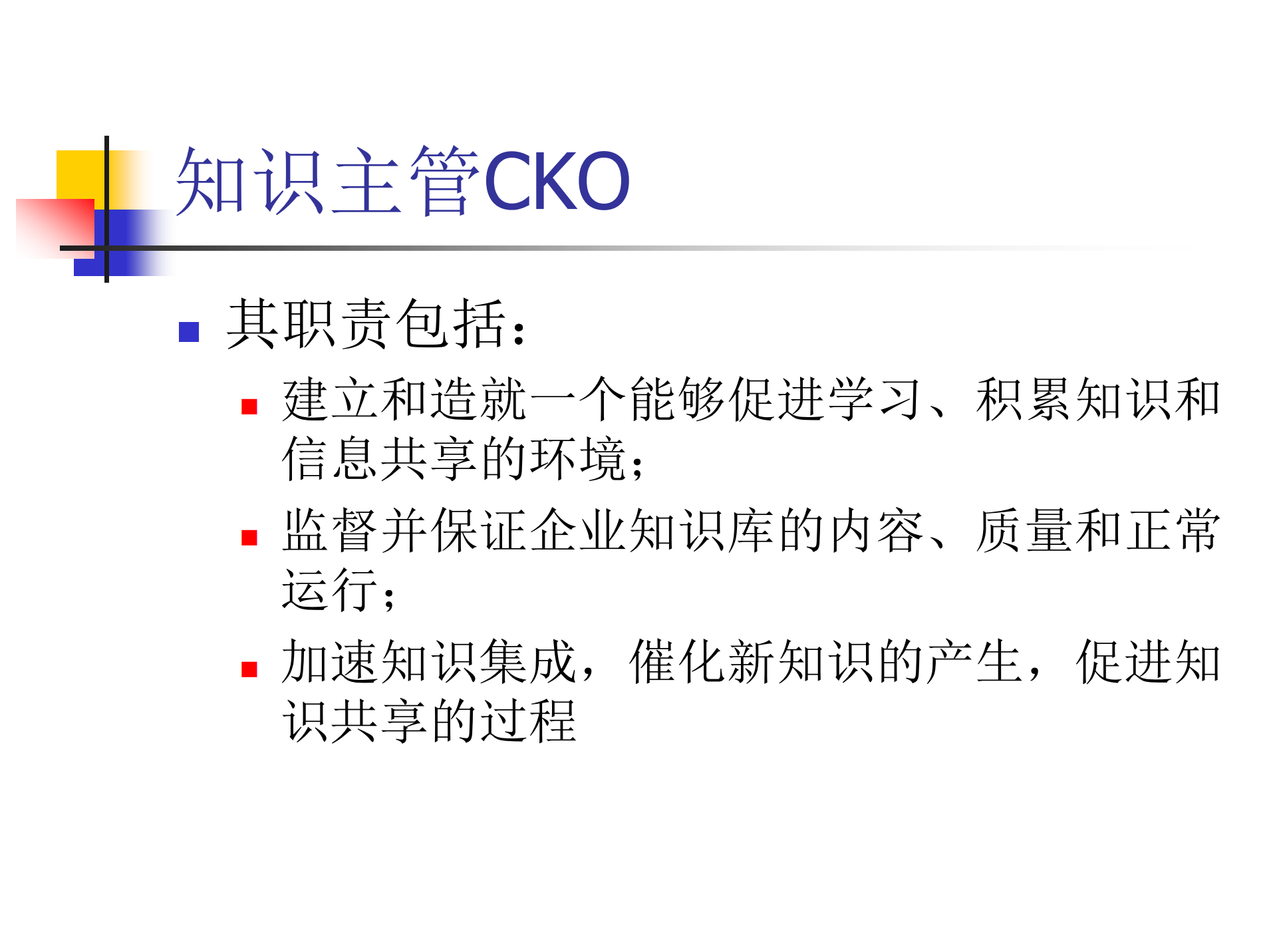 知识主管CKO

其职责包括：

建立和造就一个能够促进学习、积累知识和信息共享的环境；

监督并保证企业知识库的内容、质量和正常运行；

加速知识集成，催化新知识的产生，促进知识共享的过程